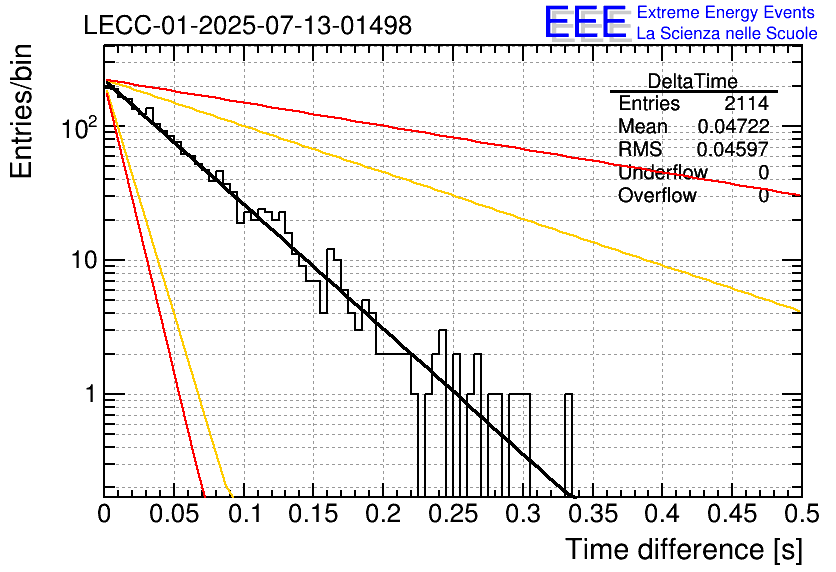 LECC-01-2025-07-13-01498

EEE Extreme Energy Events
La Scienza nelle Scuole

| DeltaTime | |
|---|---|
| Entries | 2114 |
| Mean | 0.04722 |
| RMS | 0.04597 |
| Underflow | 0 |
| Overflow | 0 |

Entries/bin

$10^2$

10

1

0 0.05 0.1 0.15 0.2 0.25 0.3 0.35 0.4 0.45 0.5

Time difference [s]